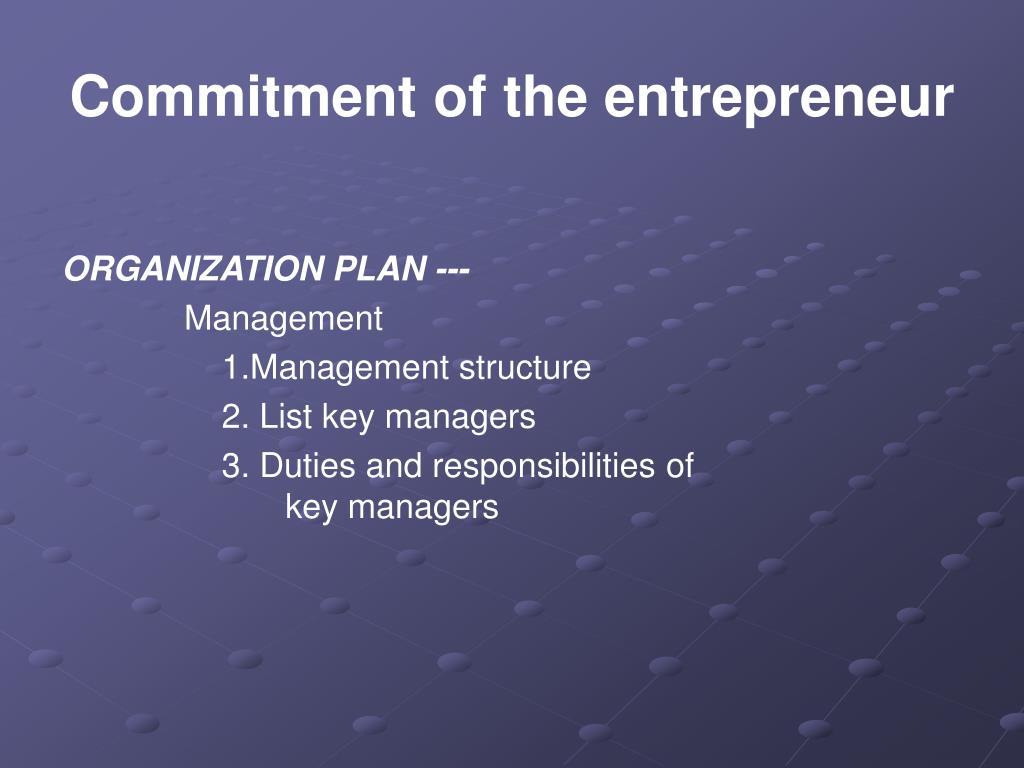 Commitment of the entrepreneur

ORGANIZATION PLAN ---

Management

1.Management structure

2. List key managers

3. Duties and responsibilities of key managers